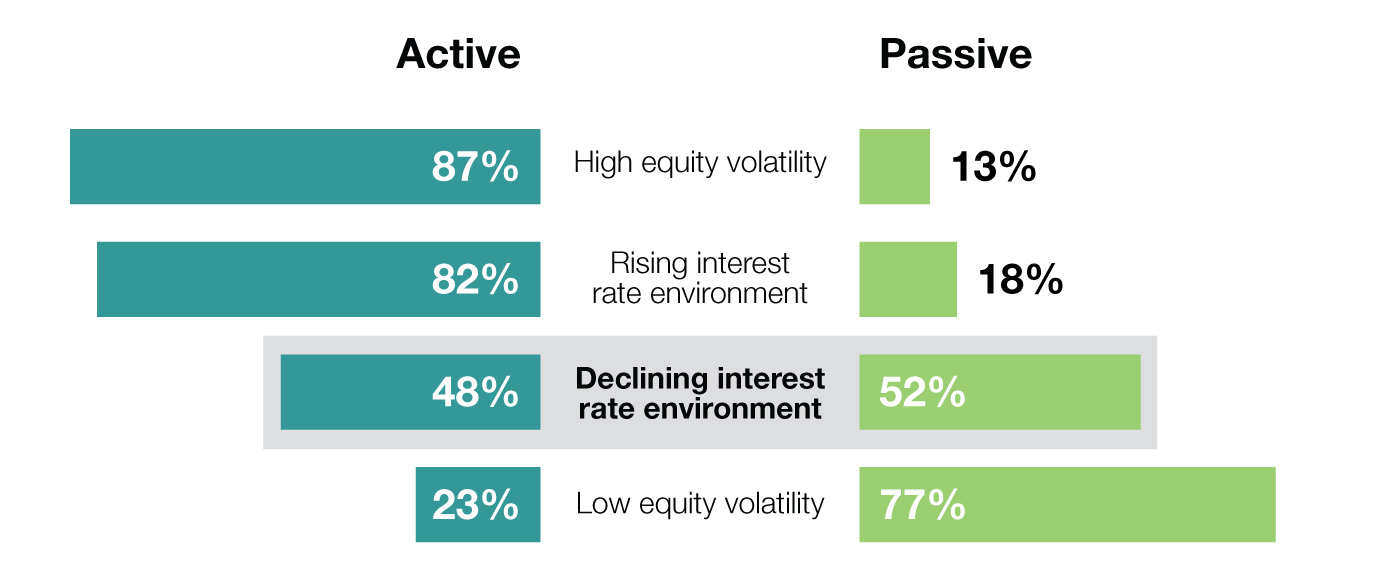 Active

Passive

87%

High equity volatility

13%

82%

Rising interest rate environment

18%

48%

Declining interest rate environment

52%

23%

Low equity volatility

77%